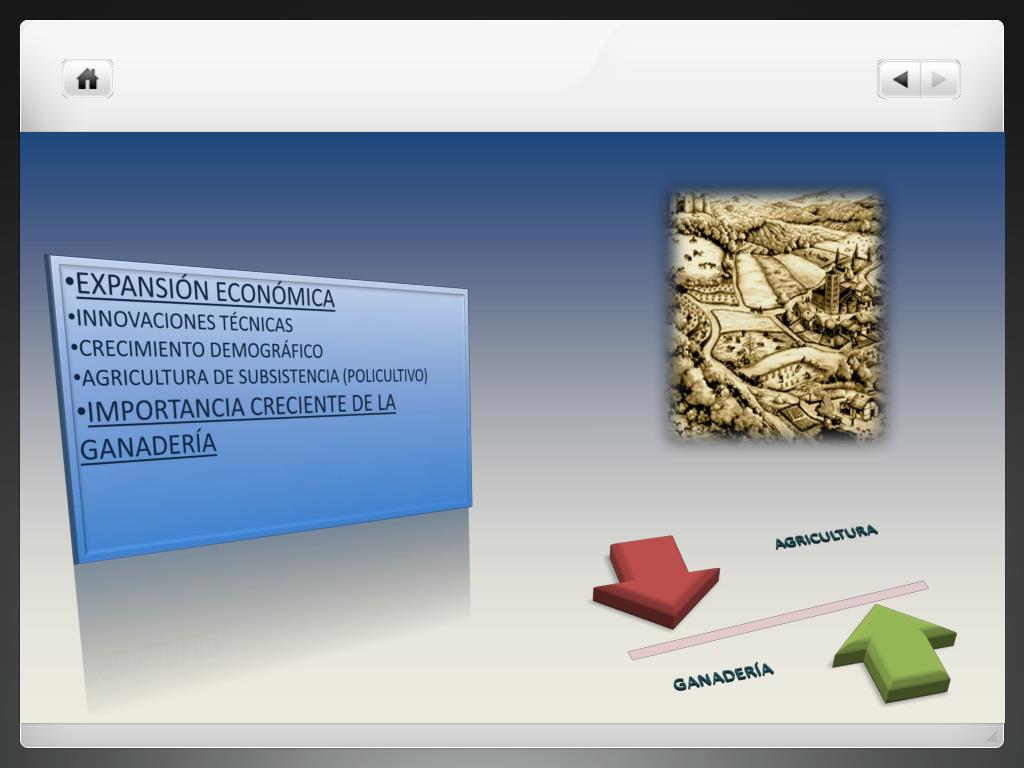 •EXPANSIÓN ECONÓMICA
•INNOVACIONES TÉCNICAS
•CRECIMIENTO DEMOGRÁFICO
•AGRICULTURA DE SUBSISTENCIA (POLICULTIVO)
•IMPORTANCIA CRECIENTE DE LA GANADERÍA

AGRICULTURA

GANADERÍA